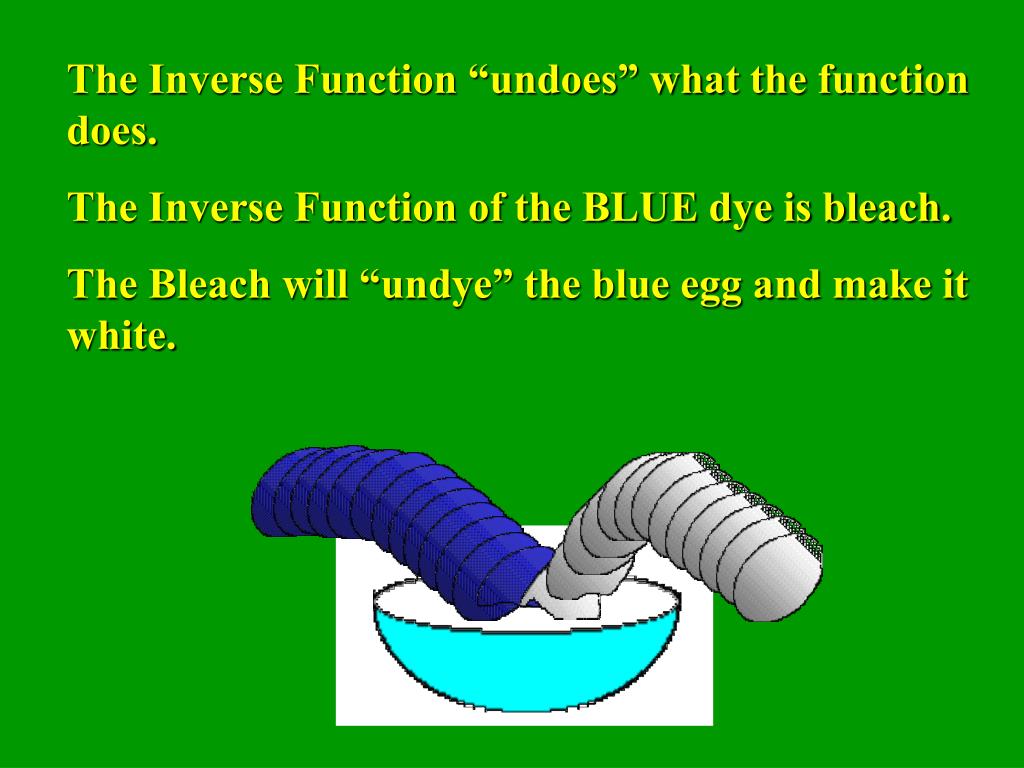 The Inverse Function “undoes” what the function does.

The Inverse Function of the BLUE dye is bleach.

The Bleach will “undye” the blue egg and make it white.